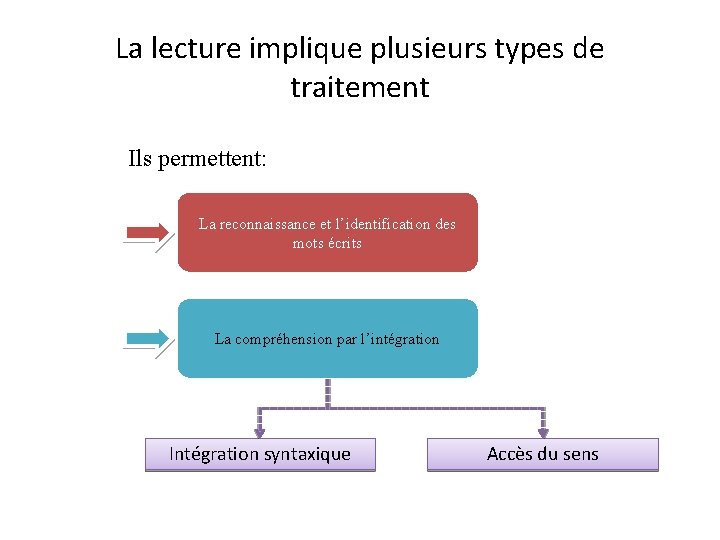 La lecture implique plusieurs types de traitement

Ils permettent:

La reconnaissance et l'identification des mots écrits

La compréhension par l'intégration

Intégration syntaxique

Accès du sens